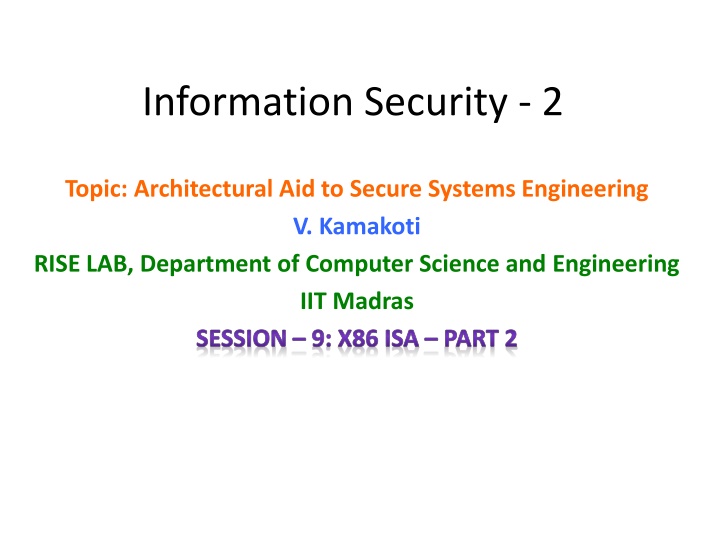 Information Security - 2

Topic: Architectural Aid to Secure Systems Engineering

V. Kamakoti

RISE LAB, Department of Computer Science and Engineering

IIT Madras

SESSION – 9: X86 ISA – PART 2